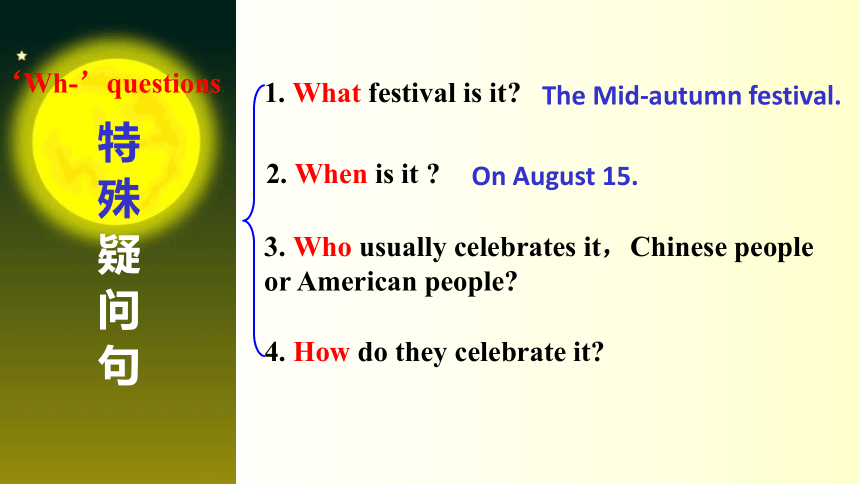 ‘Wh-’ questions

特殊疑问句

1. What festival is it? The Mid-autumn festival.

2. When is it ? On August 15.

3. Who usually celebrates it，Chinese people or American people?

4. How do they celebrate it?